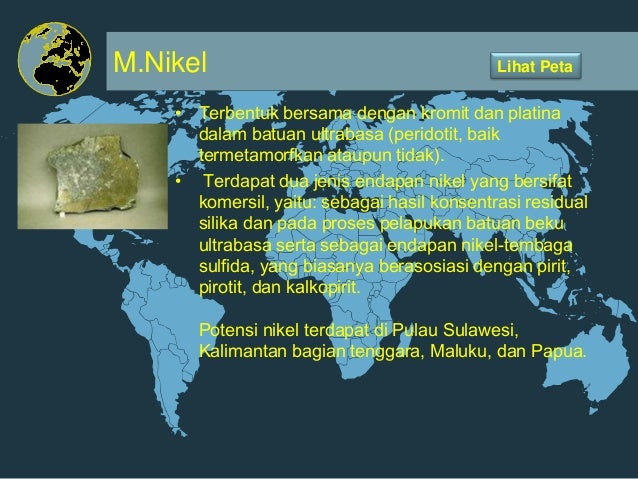 M.Nikel

Lihat Peta

• Terbentuk bersama dengan kromit dan platina dalam batuan ultrabasa (peridotit, baik termetamorfkan ataupun tidak).

• Terdapat dua jenis endapan nikel yang bersifat komersil, yaitu: sebagai hasil konsentrasi residual silika dan pada proses pelapukan batuan beku ultrabasa serta sebagai endapan nikel-tembaga sulfida, yang biasanya berasosiasi dengan pirit, pirotit, dan kalkopirit.

Potensi nikel terdapat di Pulau Sulawesi, Kalimantan bagian tenggara, Maluku, dan Papua.